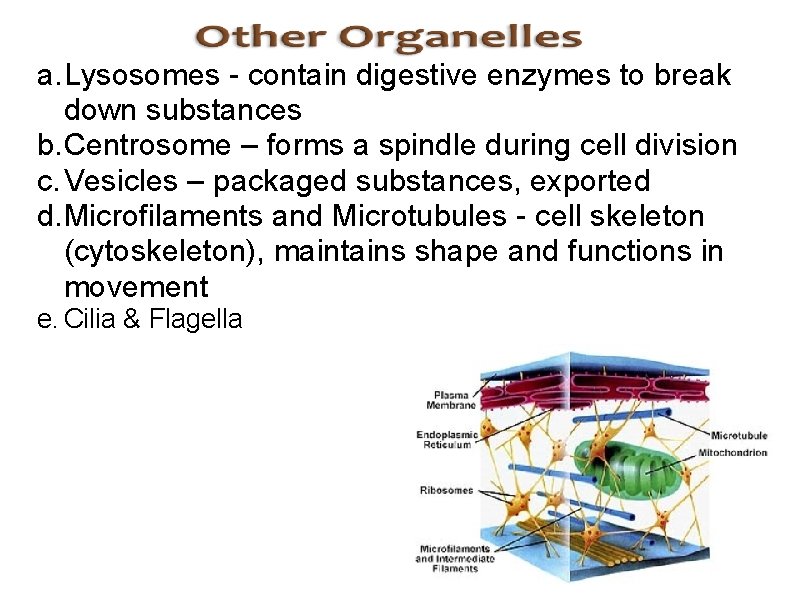 Other Organelles

a. Lysosomes - contain digestive enzymes to break down substances
b. Centrosome – forms a spindle during cell division
c. Vesicles – packaged substances, exported
d. Microfilaments and Microtubules - cell skeleton (cytoskeleton), maintains shape and functions in movement
e. Cilia & Flagella

Plasma Membrane
Endoplasmic Reticulum
Ribosomes
Microfilaments and Intermediate Filaments
Microtubule
Mitochondrion